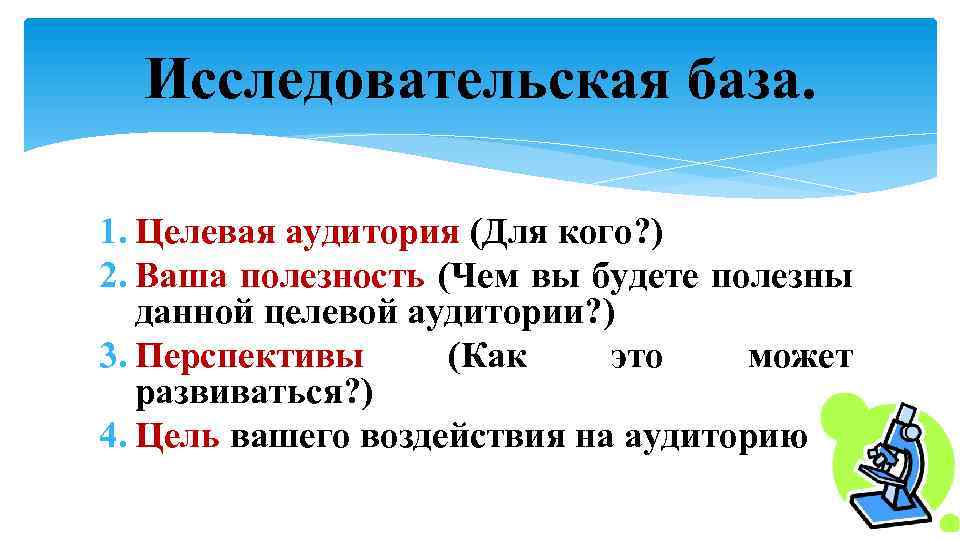 Исследовательская база.

1. Целевая аудитория (Для кого?)
2. Ваша полезность (Чем вы будете полезны данной целевой аудитории?)
3. Перспективы (Как это может развиваться?)
4. Цель вашего воздействия на аудиторию